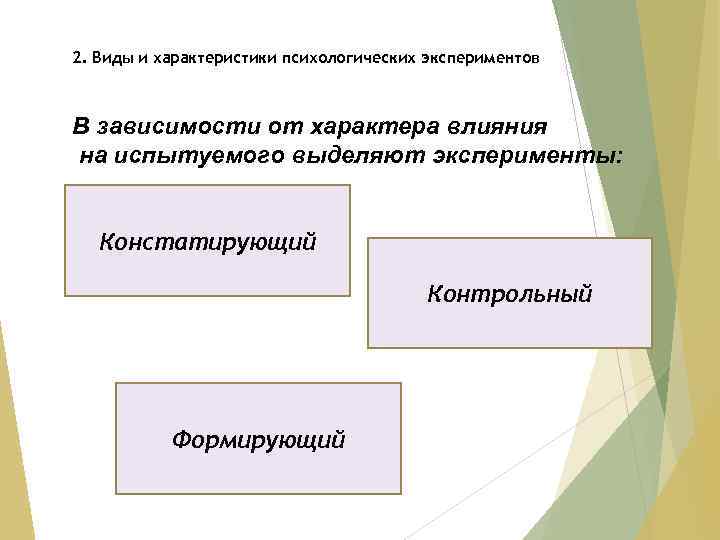 2. Виды и характеристики психологических экспериментов

В зависимости от характера влияния на испытуемого выделяют эксперименты:

Констатирующий

Контрольный

Формирующий